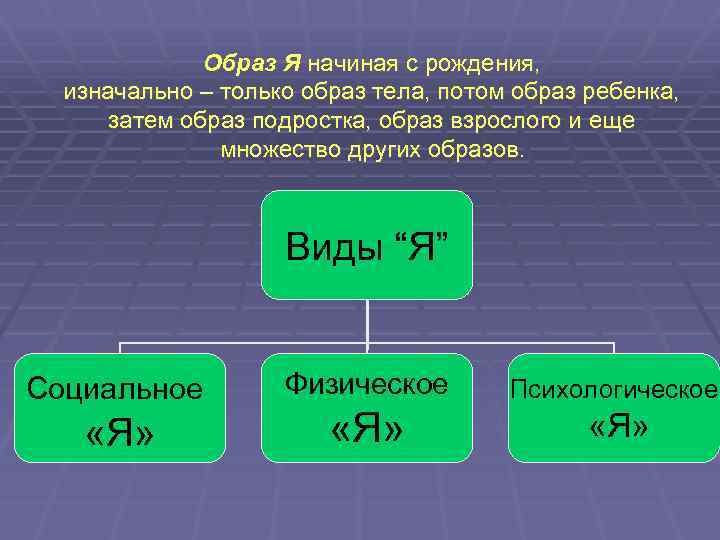 Образ Я начиная с рождения, изначально – только образ тела, потом образ ребенка, затем образ подростка, образ взрослого и еще множество других образов.

Виды “Я”

Социальное «Я»

Физическое «Я»

Психологическое «Я»